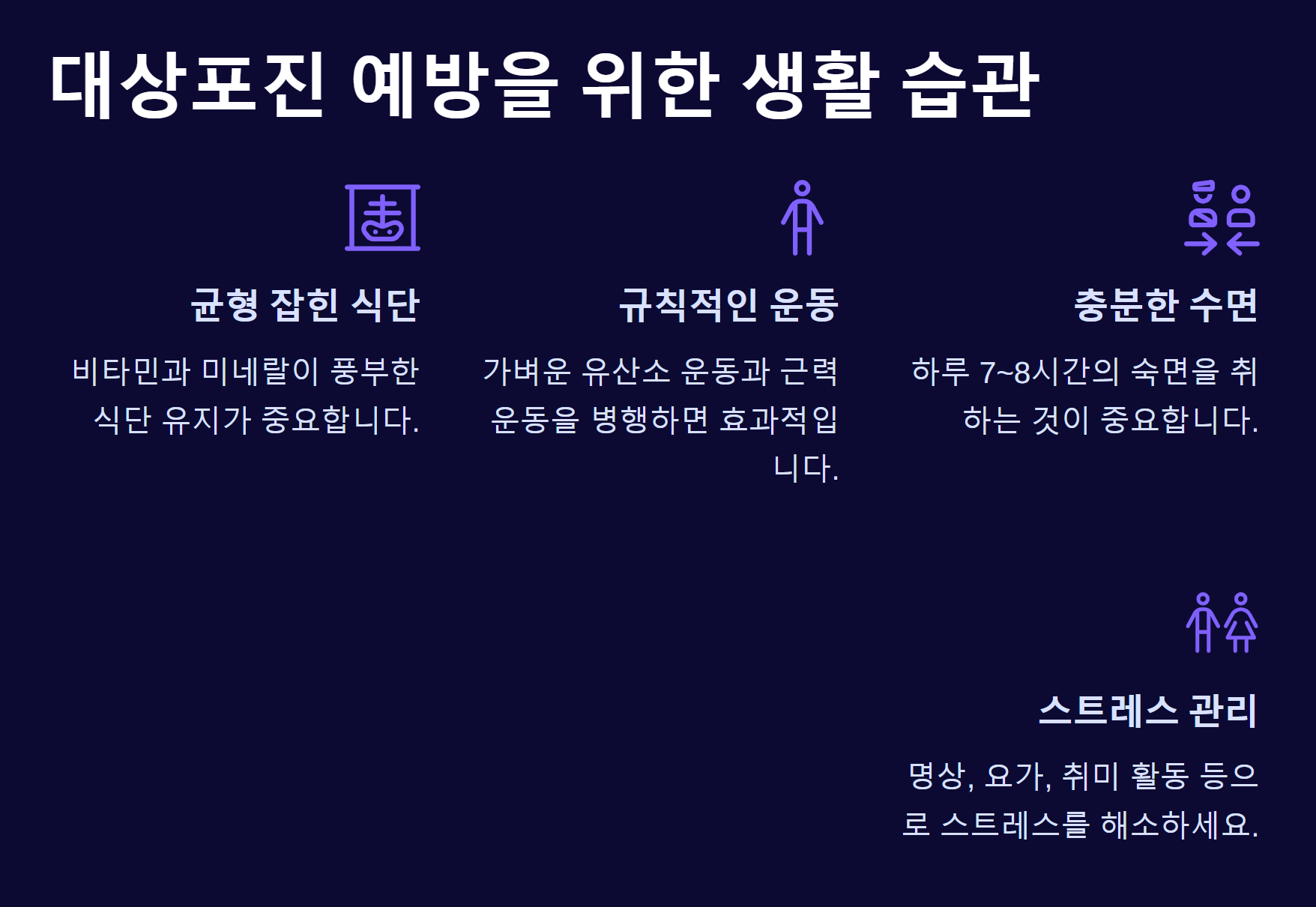 대상포진 예방을 위한 생활 습관

균형 잡힌 식단

비타민과 미네랄이 풍부한 식단 유지가 중요합니다.

규칙적인 운동

가벼운 유산소 운동과 근력 운동을 병행하면 효과적입니다.

충분한 수면

하루 7~8시간의 숙면을 취하는 것이 중요합니다.

스트레스 관리

명상, 요가, 취미 활동 등으로 스트레스를 해소하세요.